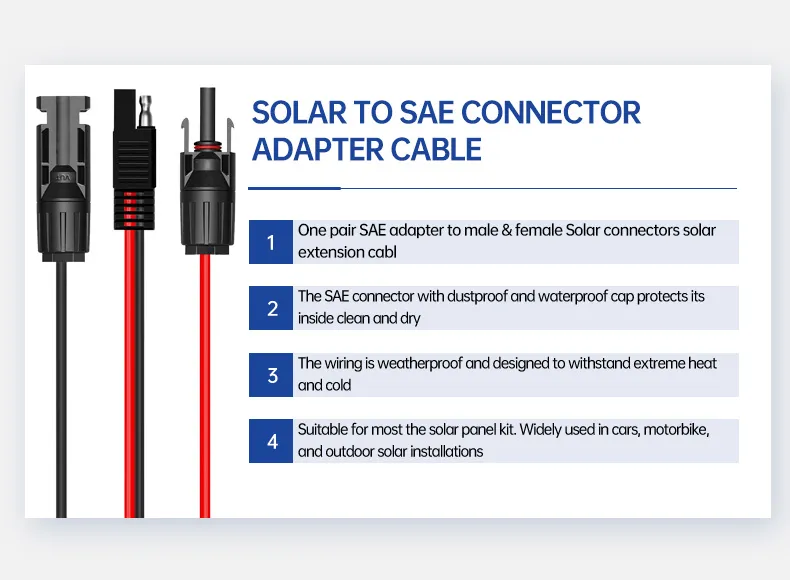 SOLAR TO SAE CONNECTOR ADAPTER CABLE

1 One pair SAE adapter to male & female Solar connectors solar extension cabl

2 The SAE connector with dustproof and waterproof cap protects its inside clean and dry

3 The wiring is weatherproof and designed to withstand extreme heat and cold

4 Suitable for most the solar panel kit. Widely used in cars, motorbike, and outdoor solar installations